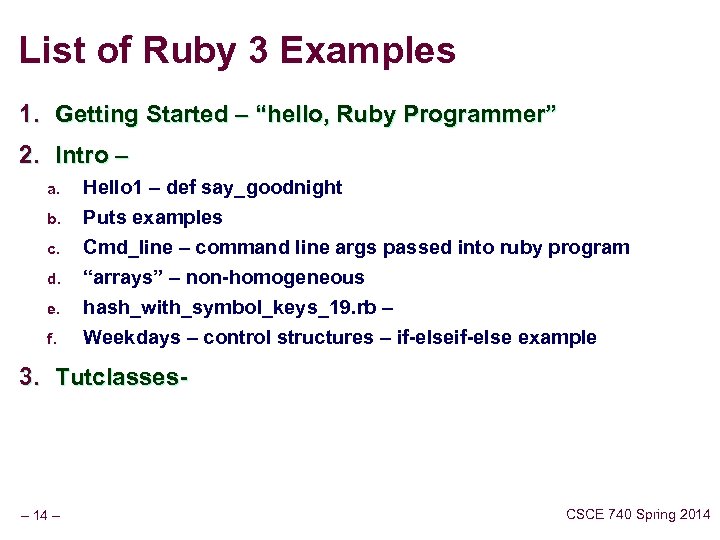 List of Ruby 3 Examples

1. Getting Started – “hello, Ruby Programmer”

2. Intro –

a. Hello1 – def say_goodnight

b. Puts examples

c. Cmd_line – command line args passed into ruby program

d. “arrays” – non-homogeneous

e. hash_with_symbol_keys_19.rb –

f. Weekdays – control structures – if-elseif-else example

3. Tutclasses-

– 14 –

CSCE 740 Spring 2014